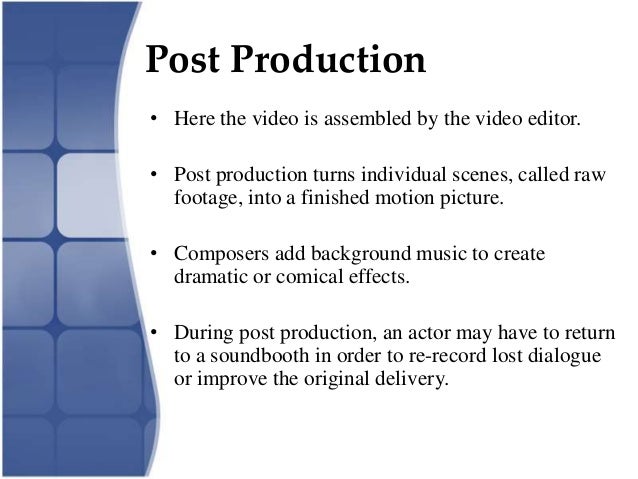 Post Production

• Here the video is assembled by the video editor.

• Post production turns individual scenes, called raw footage, into a finished motion picture.

• Composers add background music to create dramatic or comical effects.

• During post production, an actor may have to return to a soundbooth in order to re-record lost dialogue or improve the original delivery.